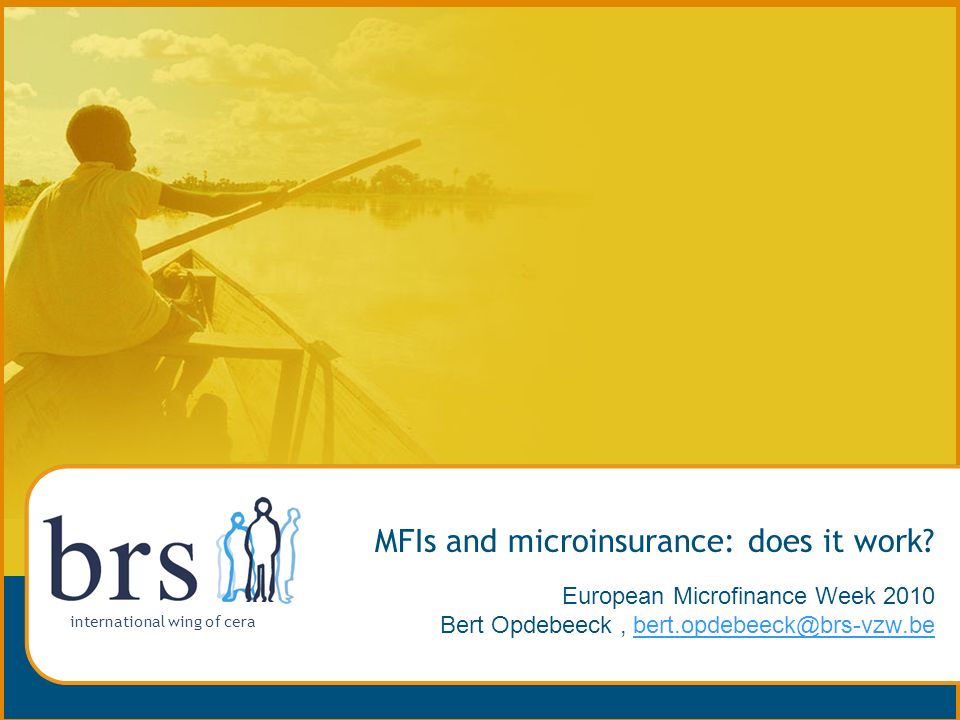 brs
international wing of cera

MFIs and microinsurance: does it work?

European Microfinance Week 2010
Bert Opdebeeck , bert.opdebeeck@brs-vzw.be